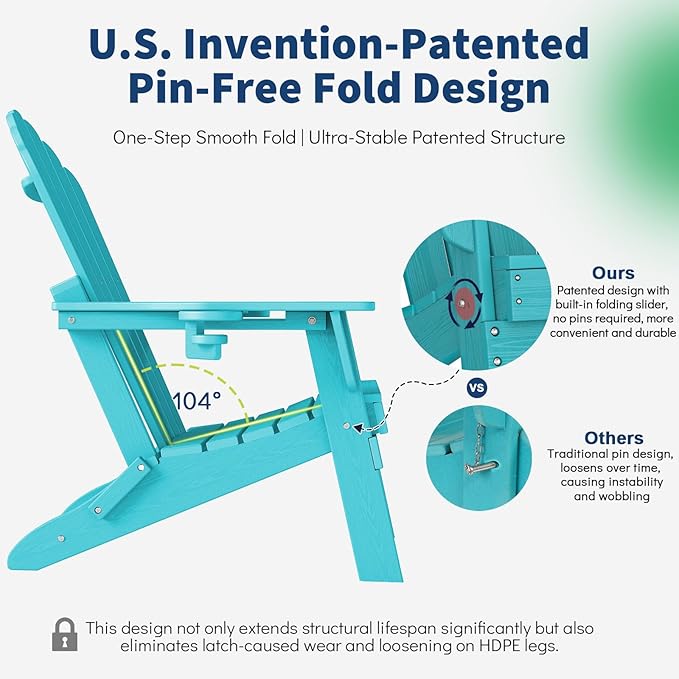 U.S. Invention-Patented Pin-Free Fold Design

One-Step Smooth Fold | Ultra-Stable Patented Structure

104°

Ours
Patented design with built-in folding slider, no pins required, more convenient and durable

VS

Others
Traditional pin design, loosens over time, causing instability and wobbling

This design not only extends structural lifespan significantly but also eliminates latch-caused wear and loosening on HDPE legs.